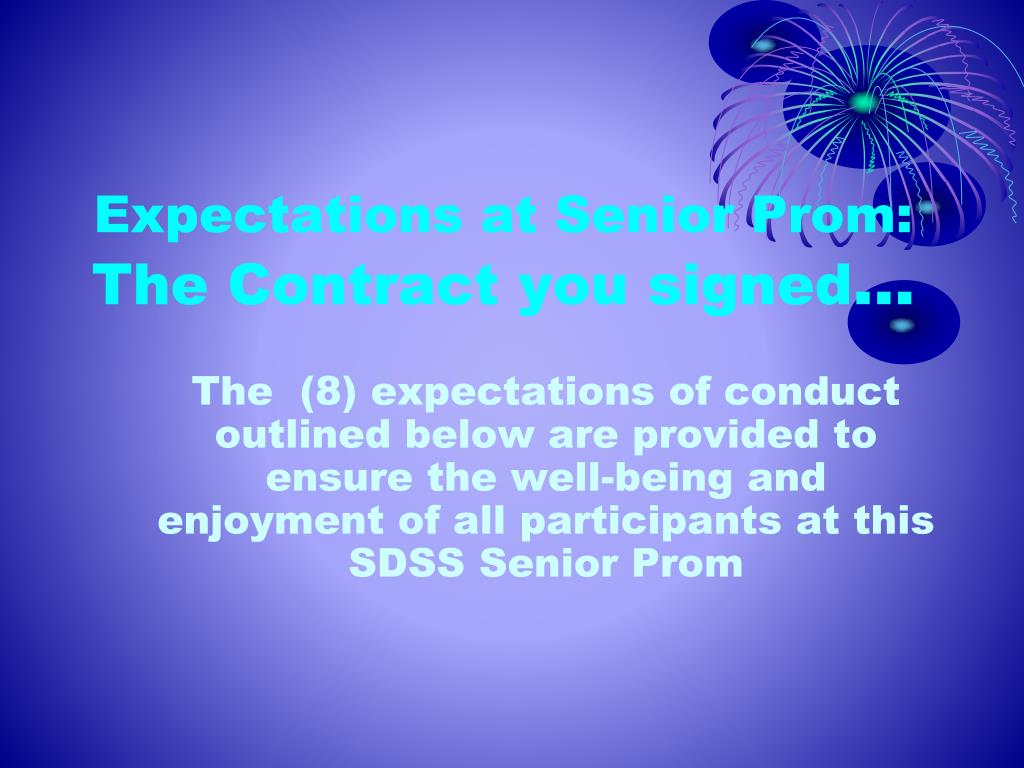 Expectations at Senior Prom:
The Contract you signed…

The (8) expectations of conduct outlined below are provided to ensure the well-being and enjoyment of all participants at this SDSS Senior Prom